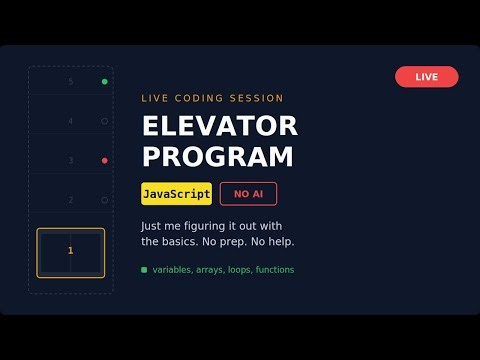 5

4

3

2

1

LIVE

LIVE CODING SESSION

ELEVATOR PROGRAM

JavaScript

NO AI

Just me figuring it out with the basics. No prep. No help.

variables, arrays, loops, functions